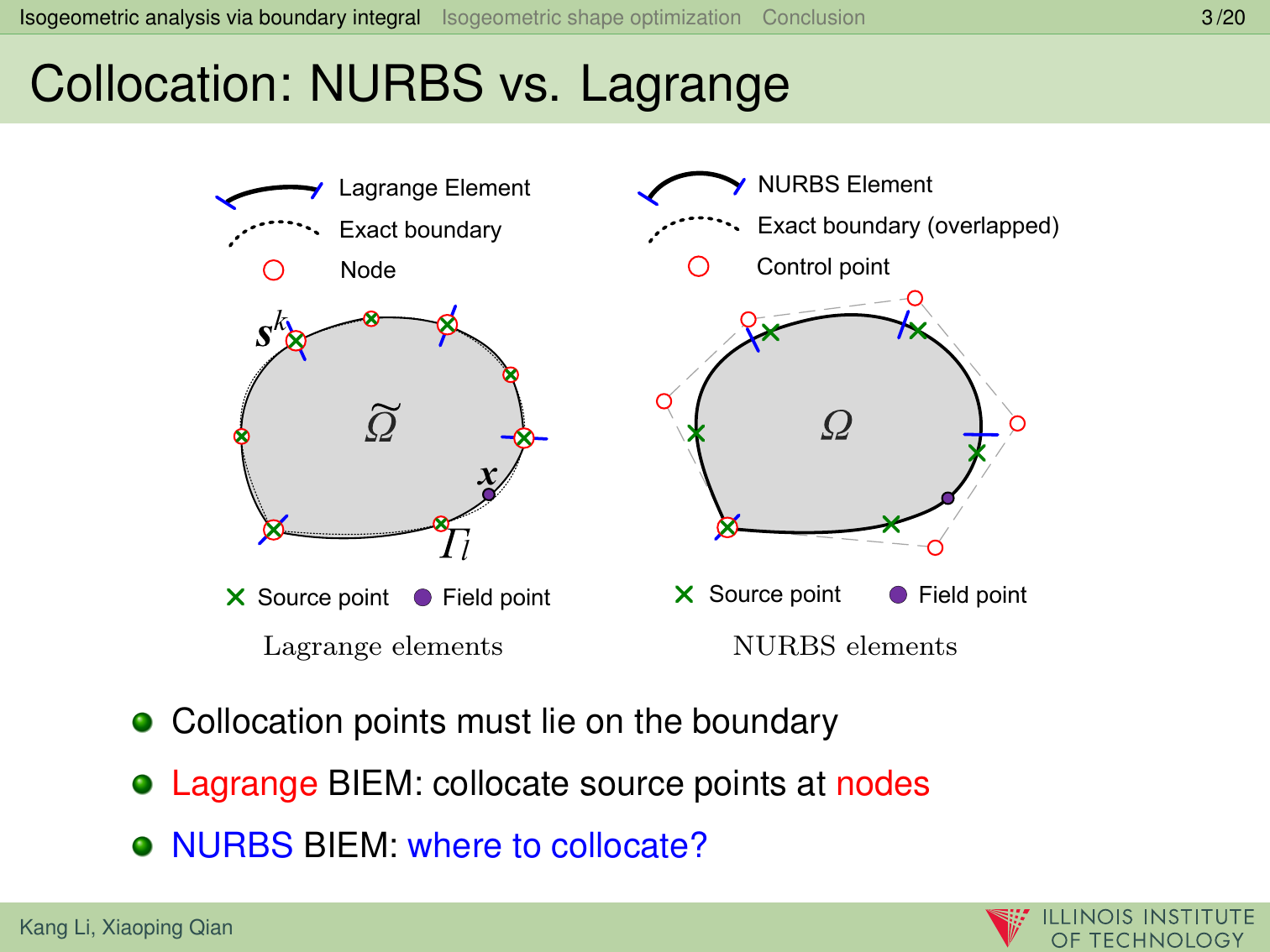 Isogeometric analysis via boundary integral Isogeometric shape optimization Conclusion 3/20

Collocation: NURBS vs. Lagrange

Lagrange Element
Exact boundary
Node

$s^k$
$\widetilde{\Omega}$
$x$
$\Gamma_l$

Source point Field point

Lagrange elements

NURBS Element
Exact boundary (overlapped)
Control point

$\Omega$

Source point Field point

NURBS elements

Collocation points must lie on the boundary

Lagrange BIEM: collocate source points at nodes

NURBS BIEM: where to collocate?

Kang Li, Xiaoping Qian

ILLINOIS INSTITUTE OF TECHNOLOGY